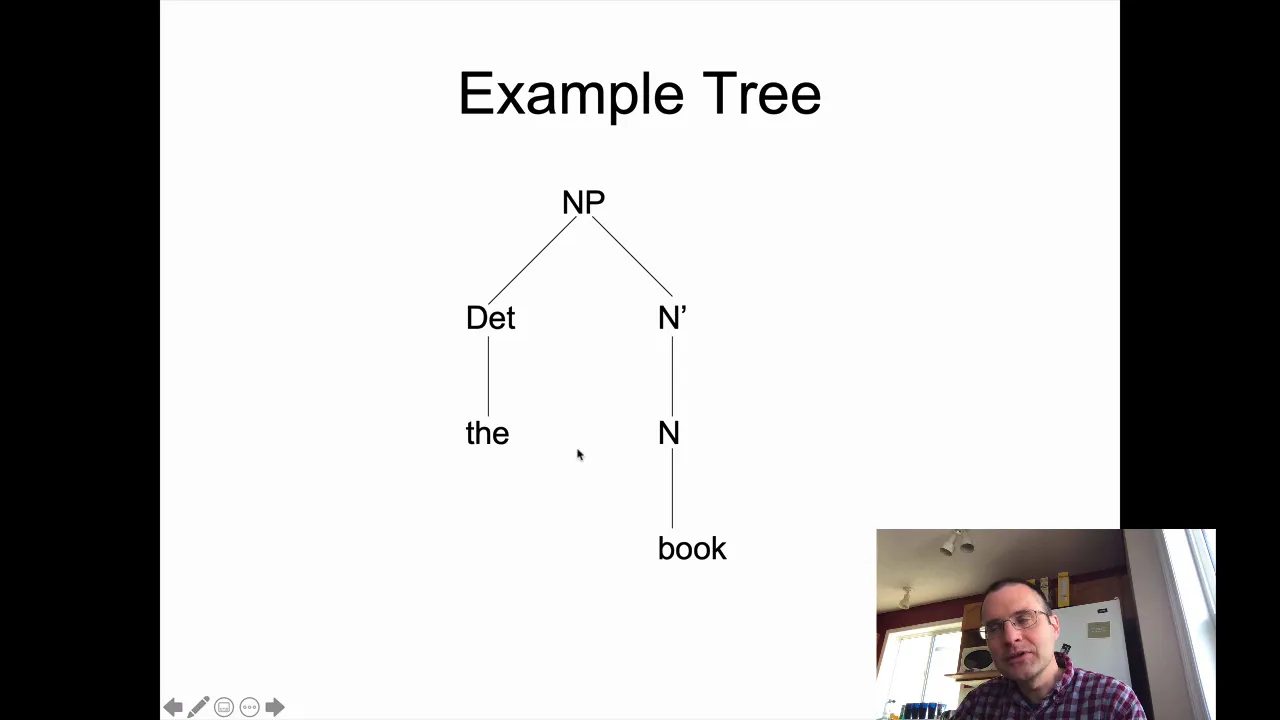 Example Tree

NP

Det

N’

the

N

book